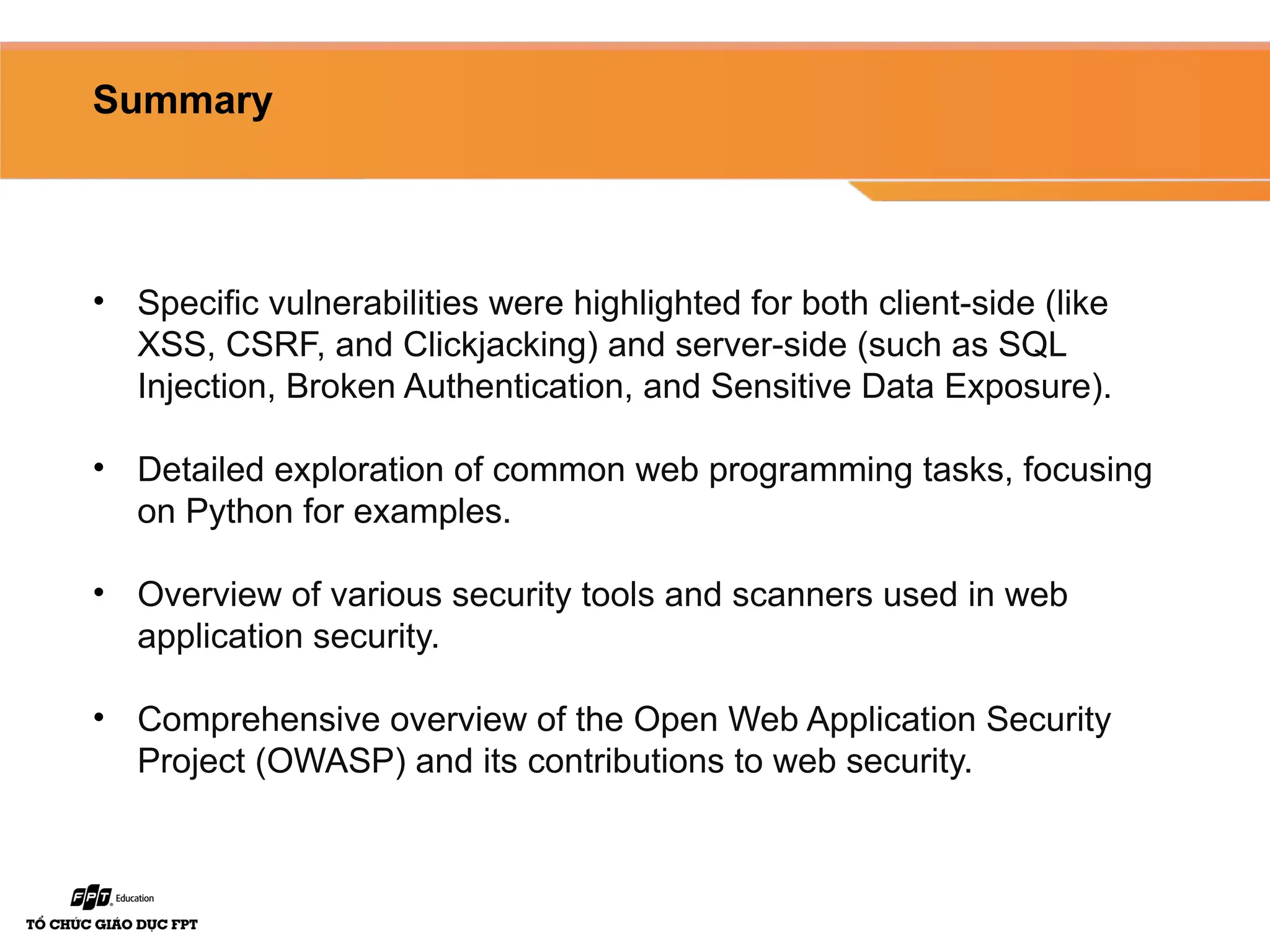 Summary

• Specific vulnerabilities were highlighted for both client-side (like XSS, CSRF, and Clickjacking) and server-side (such as SQL Injection, Broken Authentication, and Sensitive Data Exposure).

• Detailed exploration of common web programming tasks, focusing on Python for examples.

• Overview of various security tools and scanners used in web application security.

• Comprehensive overview of the Open Web Application Security Project (OWASP) and its contributions to web security.

FPT Education
TỔ CHỨC GIÁO DỤC FPT